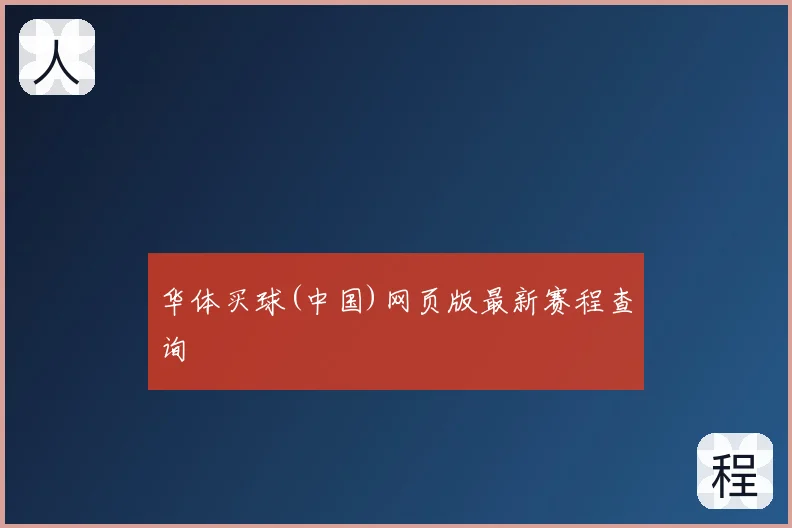 人

华体买球(中国)网页版最新赛程查询

程